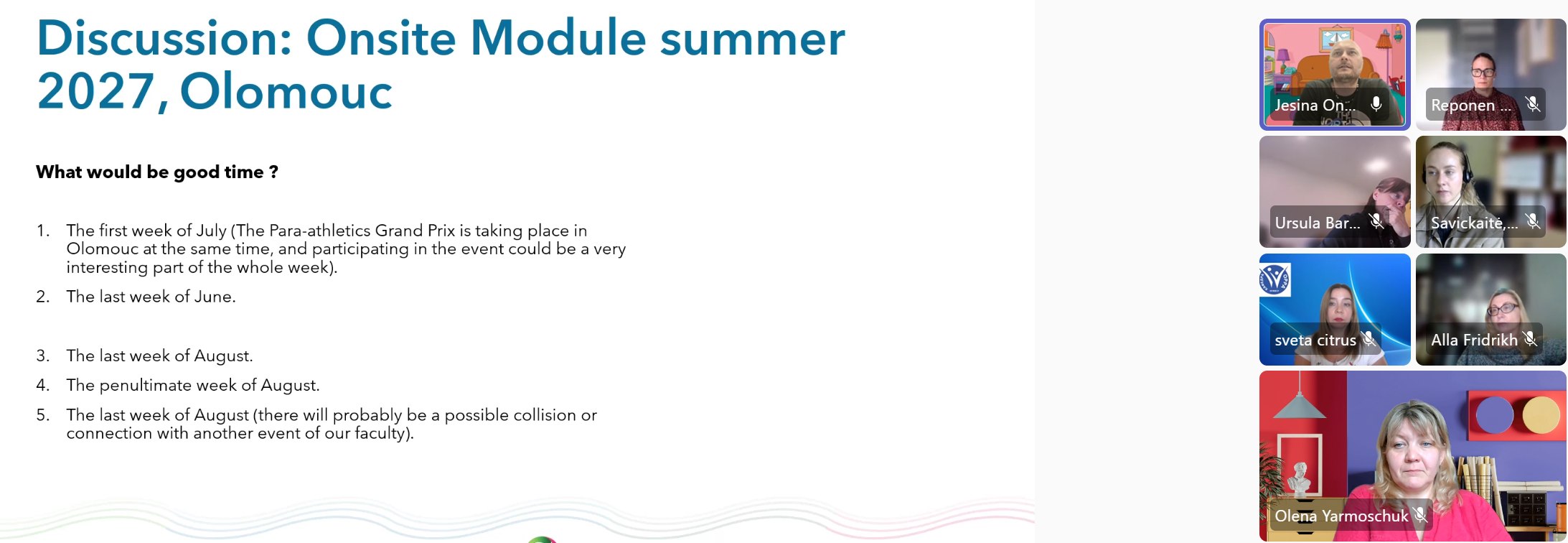 Discussion: Onsite Module summer 2027, Olomouc

What would be good time ?

1. The first week of July (The Para-athletics Grand Prix is taking place in Olomouc at the same time, and participating in the event could be a very interesting part of the whole week).
2. The last week of June.

3. The last week of August.
4. The penultimate week of August.
5. The last week of August (there will probably be a possible collision or connection with another event of our faculty).

Jesina On...
Reponen ...
Ursula Bar...
Savickaitė,...
sveta citrus
Alla Fridrikh
Olena Yarmoschuk